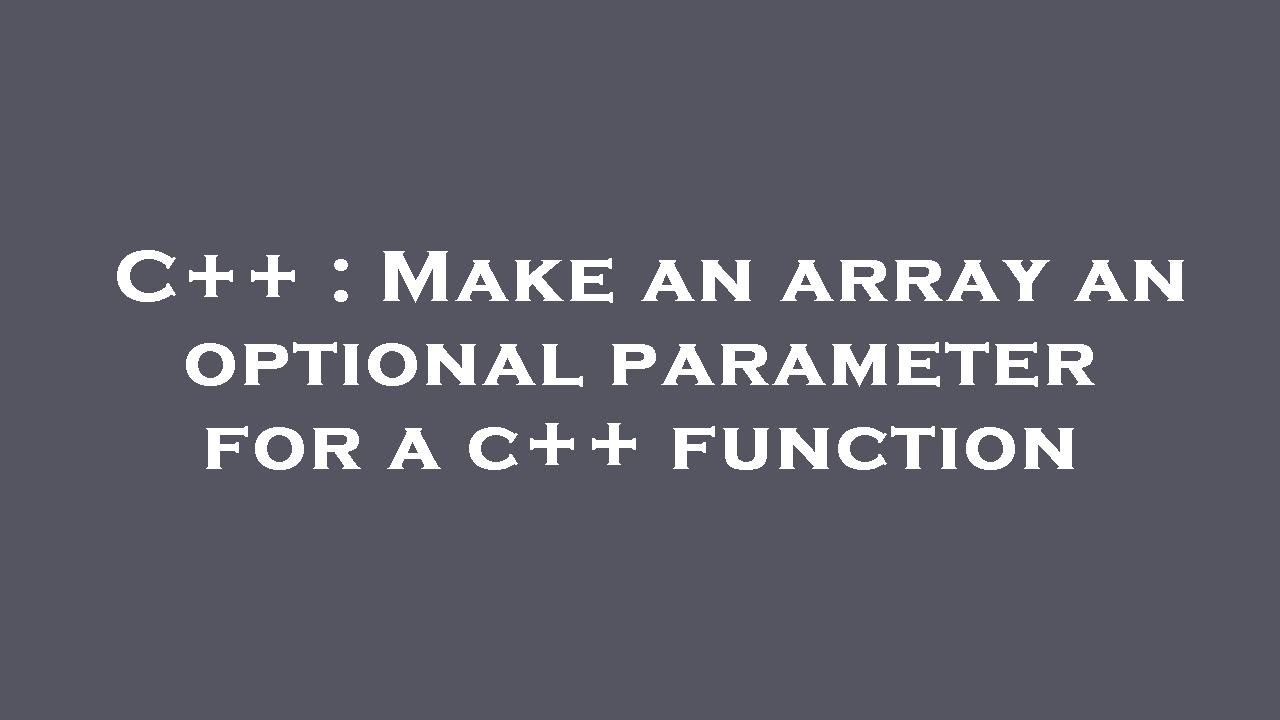 C++ : Make an array an optional parameter for a c++ function